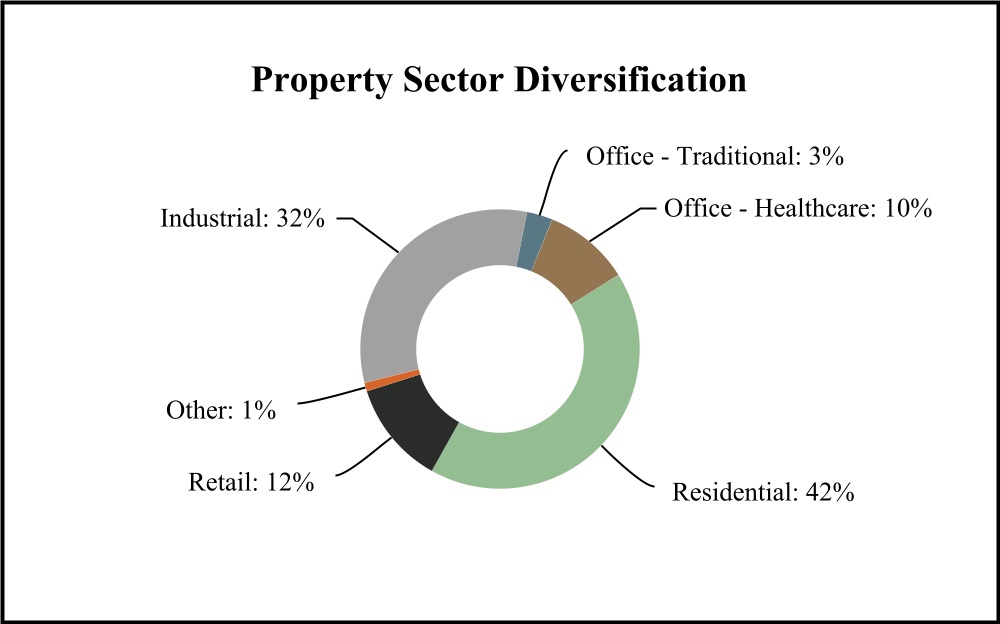 Property Sector Diversification

Office - Traditional: 3%

Office - Healthcare: 10%

Industrial: 32%

Other: 1%

Retail: 12%

Residential: 42%